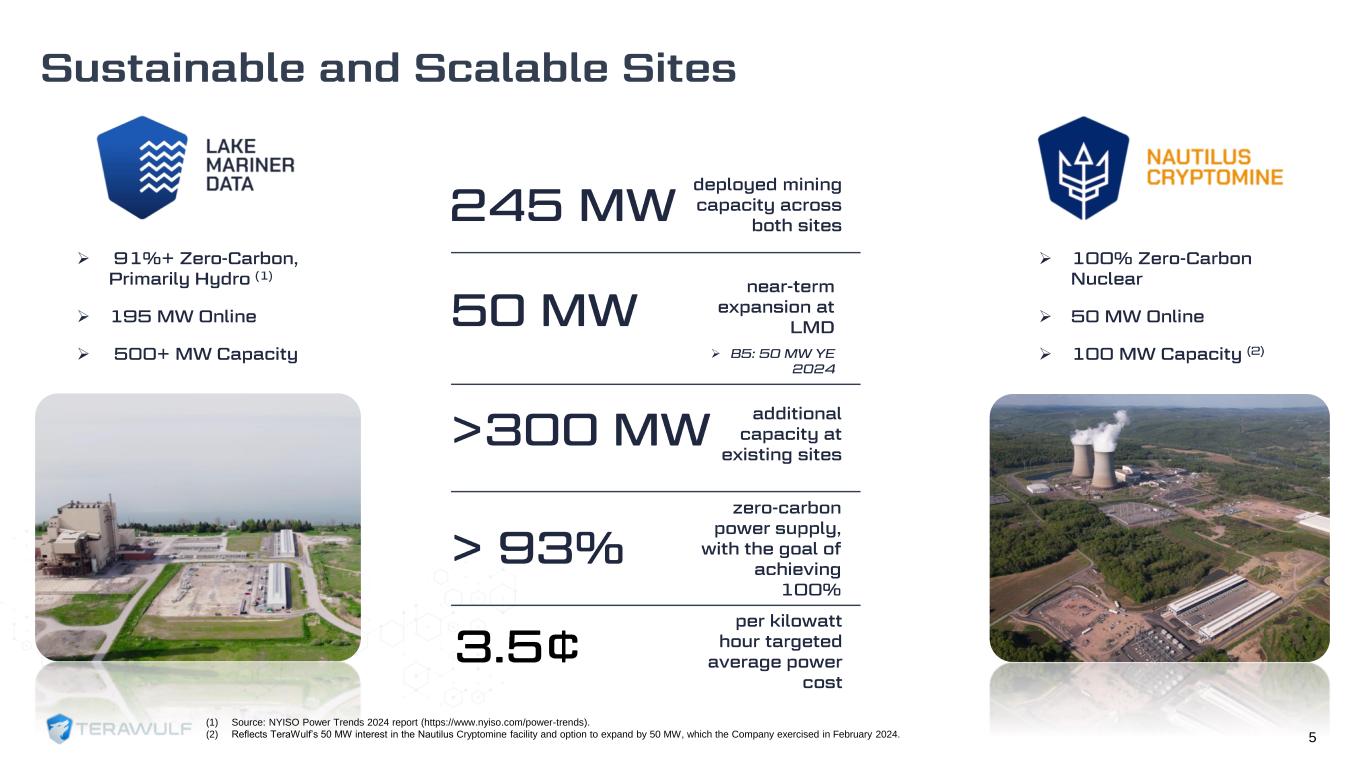 Sustainable and Scalable Sites

LAKE MARINER DATA

➢ 91%+ Zero-Carbon, Primarily Hydro $^{(1)}$

➢ 195 MW Online

➢ 500+ MW Capacity

245 MW deployed mining capacity across both sites

50 MW near-term expansion at LMD

➢ B5: 50 MW YE 2024

>300 MW additional capacity at existing sites

> 93% zero-carbon power supply, with the goal of achieving 100%

3.5¢ per kilowatt hour targeted average power cost

NAUTILUS CRYPTOMINE

➢ 100% Zero-Carbon Nuclear

➢ 50 MW Online

➢ 100 MW Capacity $^{(2)}$

TERAWULF

(1) Source: NYISO Power Trends 2024 report (https://www.nyiso.com/power-trends).
(2) Reflects TeraWulf's 50 MW interest in the Nautilus Cryptomine facility and option to expand by 50 MW, which the Company exercised in February 2024.

5